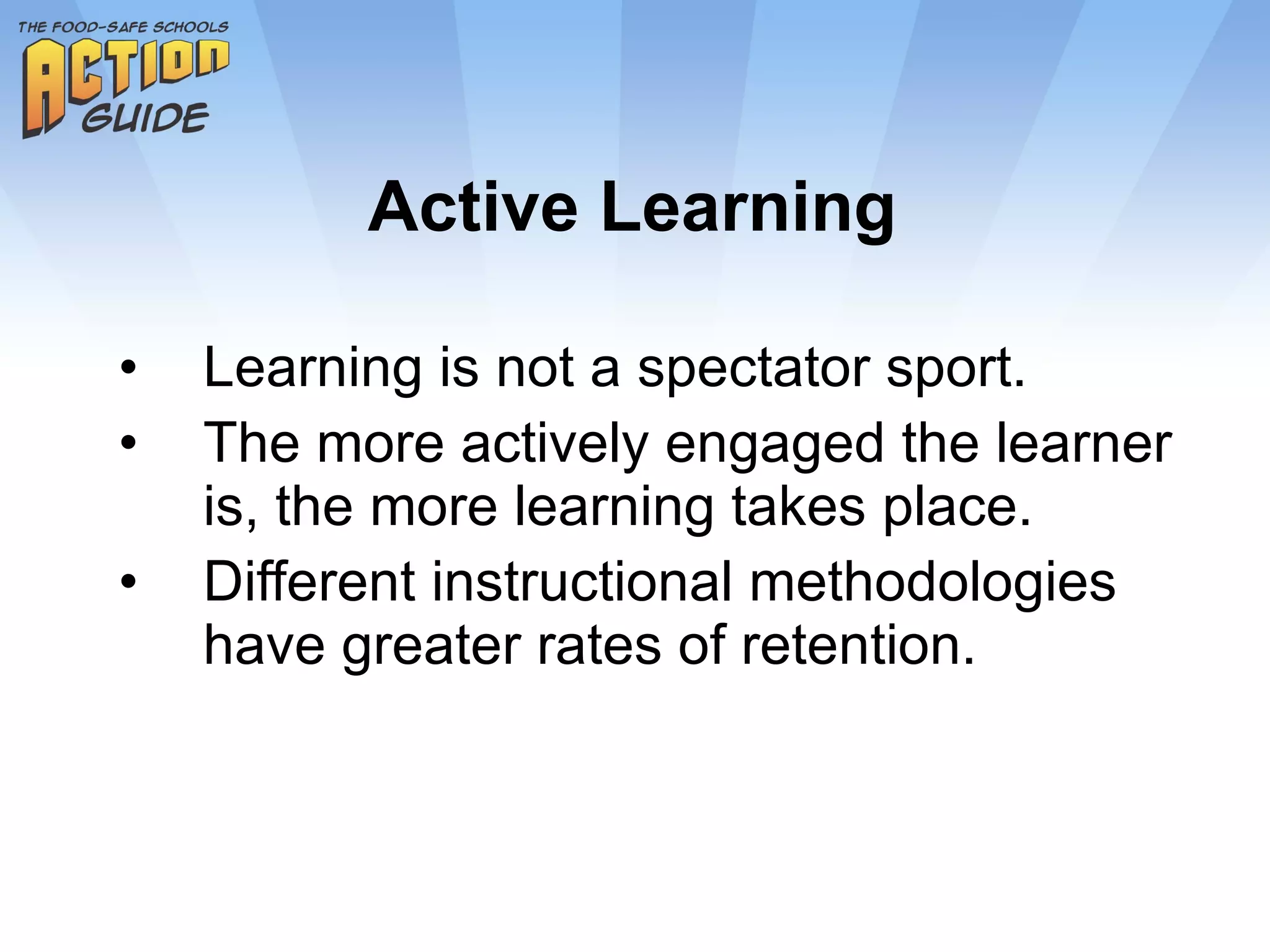 THE FOOD-SAFE SCHOOLS
ACTION
GUIDE

Active Learning

• Learning is not a spectator sport.
• The more actively engaged the learner is, the more learning takes place.
• Different instructional methodologies have greater rates of retention.